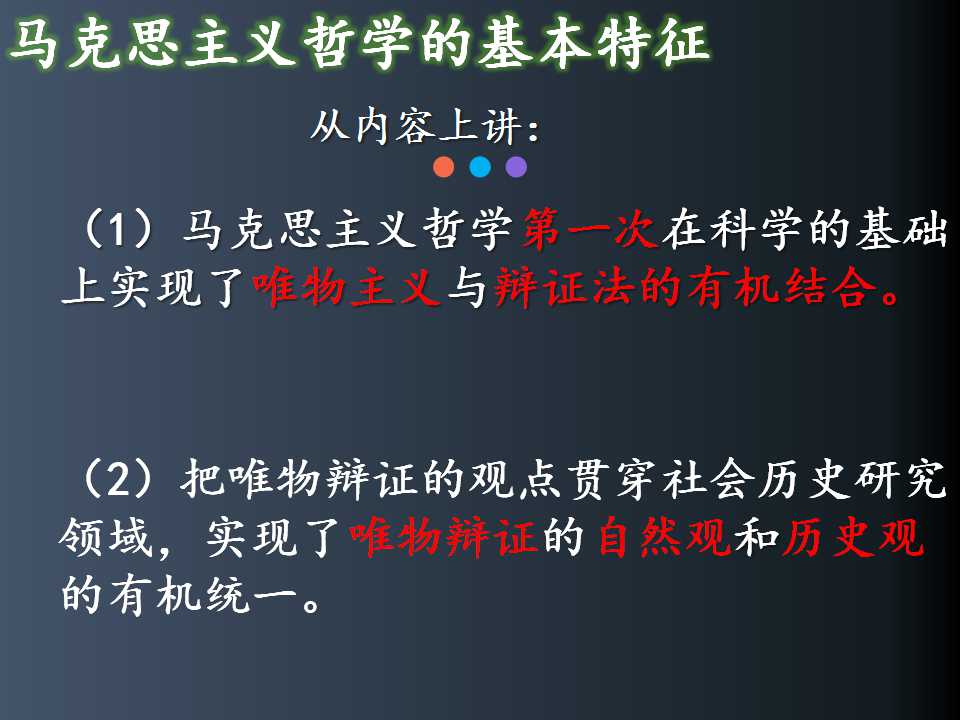 马克思主义哲学的基本特征

从内容上讲：

（1）马克思主义哲学第一次在科学的基础上实现了唯物主义与辩证法的有机结合。

（2）把唯物辩证的观点贯穿社会历史研究领域，实现了唯物辩证的自然观和历史观的有机统一。